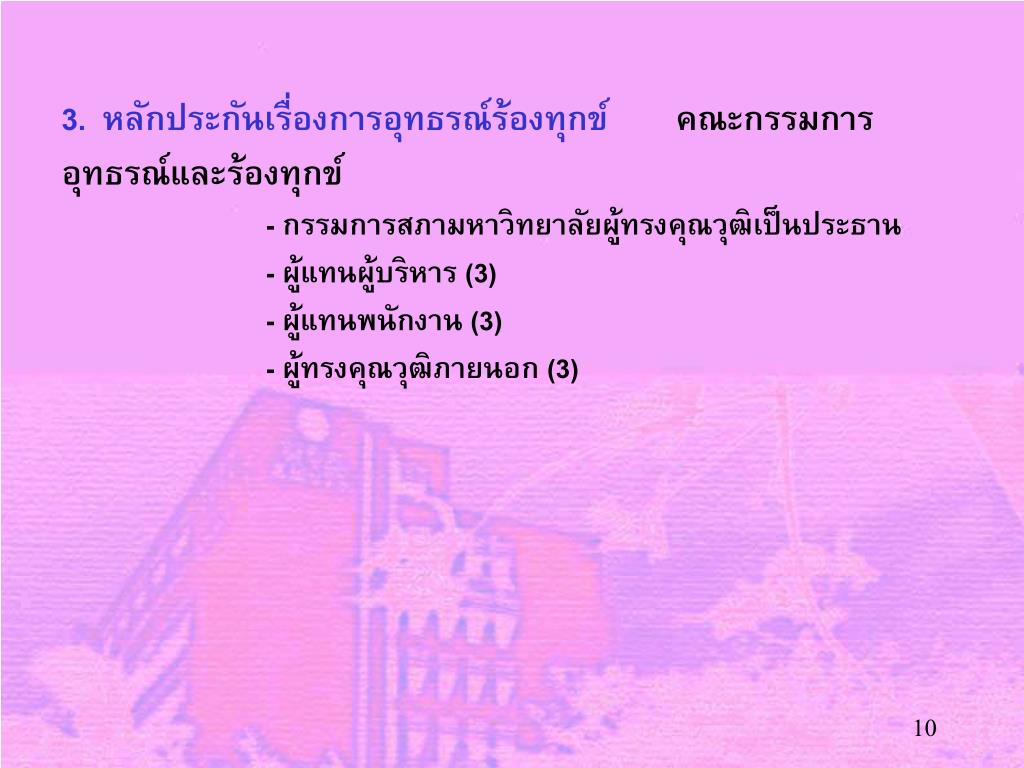 3. หลักประกันเรื่องการอุทธรณ์ร้องทุกข์ คณะกรรมการอุทธรณ์และร้องทุกข์

- กรรมการสภามหาวิทยาลัยผู้ทรงคุณวุฒิเป็นประธาน
- ผู้แทนผู้บริหาร (3)
- ผู้แทนพนักงาน (3)
- ผู้ทรงคุณวุฒิภายนอก (3)

10